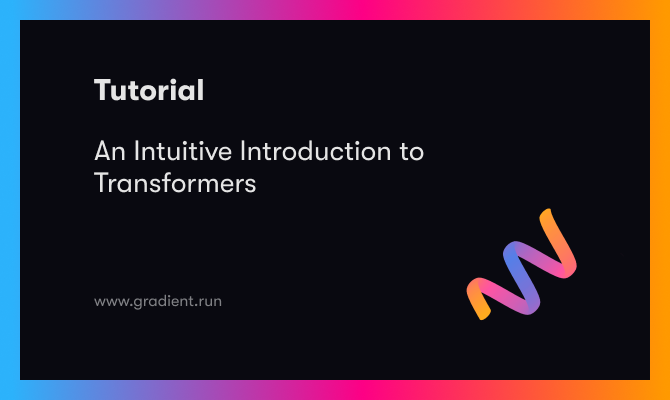 Tutorial

An Intuitive Introduction to Transformers

www.gradient.run